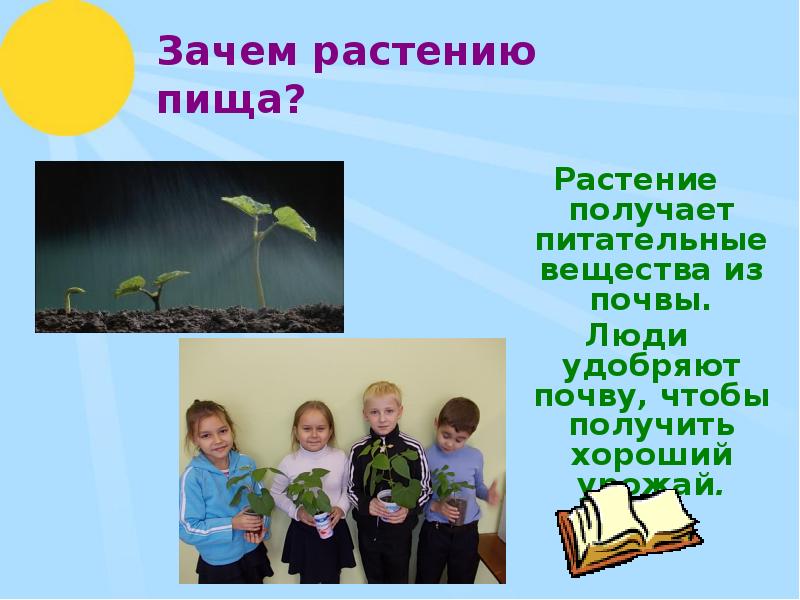 Зачем растению пища?

Растение получает питательные вещества из почвы.

Люди удобряют почву, чтобы получить хороший урожай.